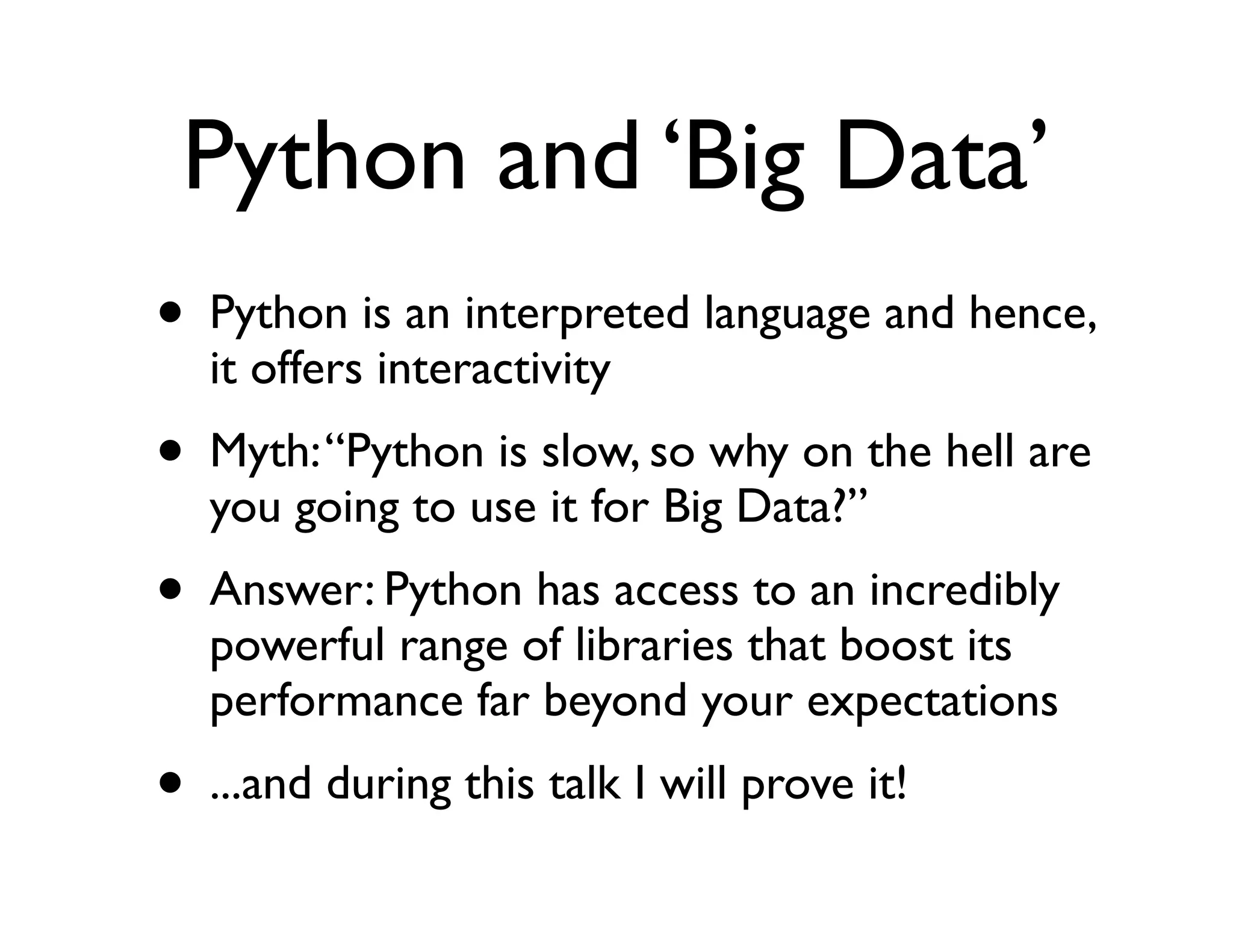 Python and ‘Big Data’

• Python is an interpreted language and hence, it offers interactivity

• Myth: “Python is slow, so why on the hell are you going to use it for Big Data?”

• Answer: Python has access to an incredibly powerful range of libraries that boost its performance far beyond your expectations

• ...and during this talk I will prove it!